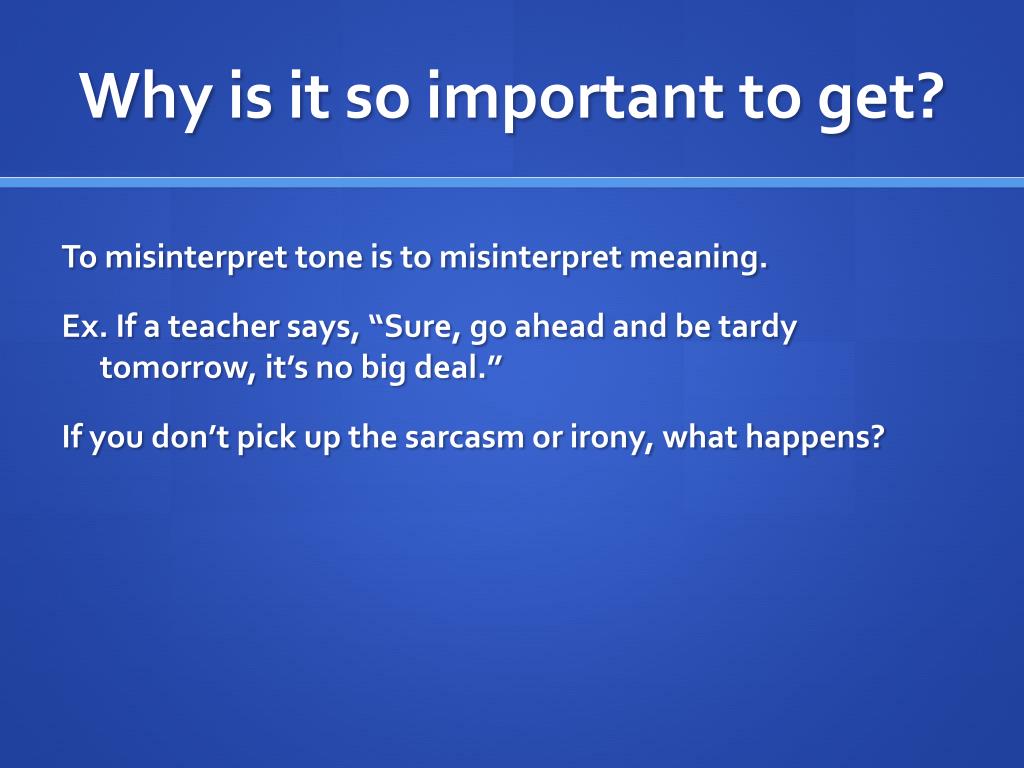 Why is it so important to get?

To misinterpret tone is to misinterpret meaning.

Ex. If a teacher says, “Sure, go ahead and be tardy tomorrow, it’s no big deal.”

If you don’t pick up the sarcasm or irony, what happens?